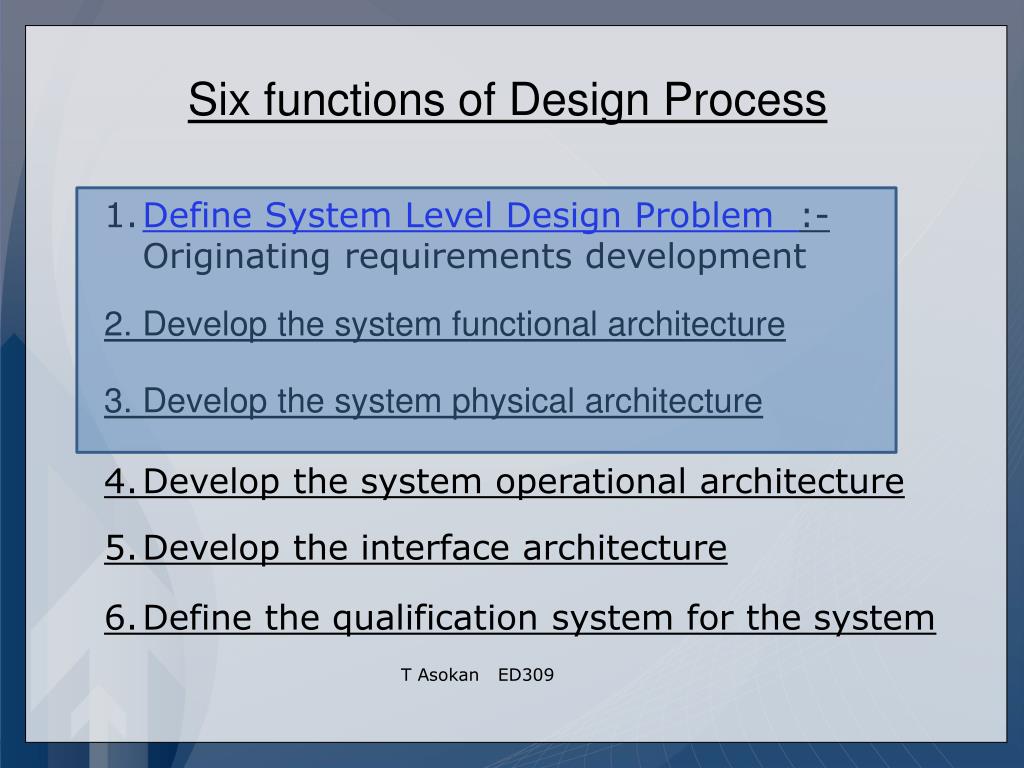 Six functions of Design Process

1. Define System Level Design Problem :- Originating requirements development

2. Develop the system functional architecture

3. Develop the system physical architecture

4. Develop the system operational architecture

5. Develop the interface architecture

6. Define the qualification system for the system

T Asokan ED309